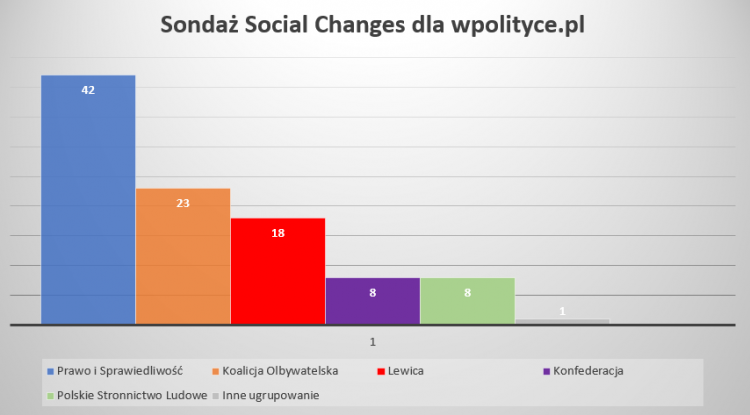 Sondaż Social Changes dla wpolityce.pl

42
23
18
8
8
1

1

Prawo i Sprawiedliwość
Koalicja Olbywatelska
Lewica
Konfederacja
Polskie Stronnictwo Ludowe
Inne ugrupowanie